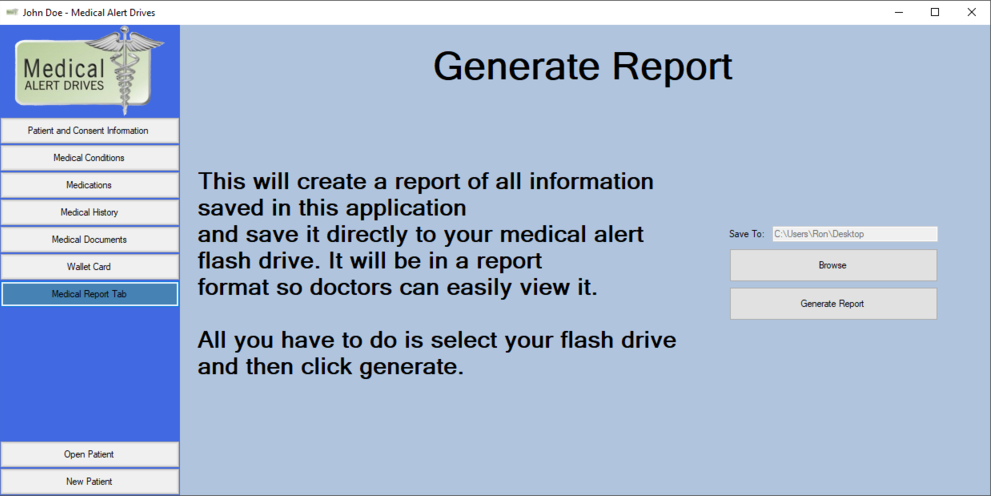 John Doe - Medical Alert Drives

Medical
ALERT DRIVES

Patient and Consent Information
Medical Conditions
Medications
Medical History
Medical Documents
Wallet Card
Medical Report Tab

Open Patient
New Patient

Generate Report

This will create a report of all information saved in this application
and save it directly to your medical alert flash drive. It will be in a report
format so doctors can easily view it.

All you have to do is select your flash drive and then click generate.

Save To: C:\Users\Ron\Desktop

Browse

Generate Report